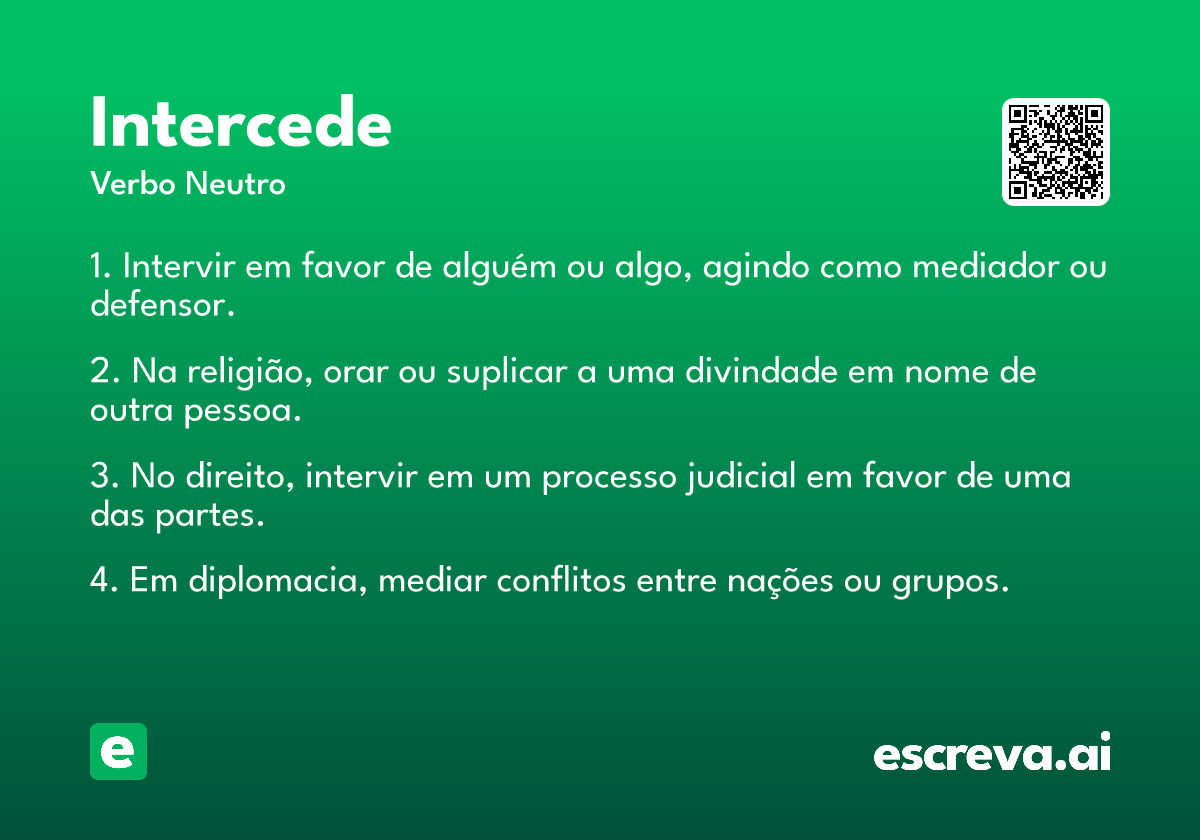 Intercede
Verbo Neutro

1. Intervir em favor de alguém ou algo, agindo como mediador ou defensor.

2. Na religião, orar ou suplicar a uma divindade em nome de outra pessoa.

3. No direito, intervir em um processo judicial em favor de uma das partes.

4. Em diplomacia, mediar conflitos entre nações ou grupos.

e

escreva.ai